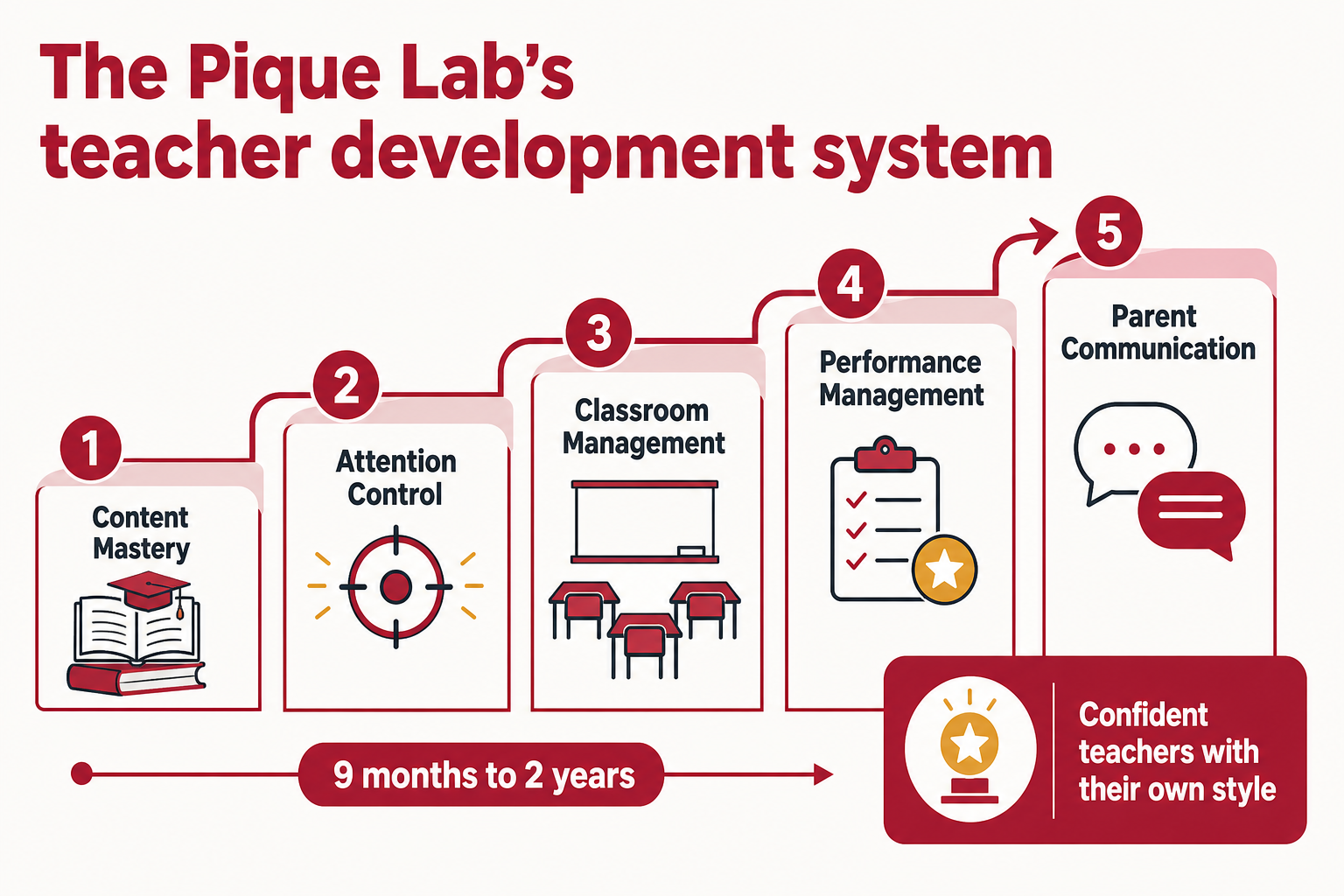 The Pique Lab's teacher development system

1
Content Mastery

2
Attention Control

3
Classroom Management

4
Performance Management

5
Parent Communication

9 months to 2 years

Confident teachers with their own style